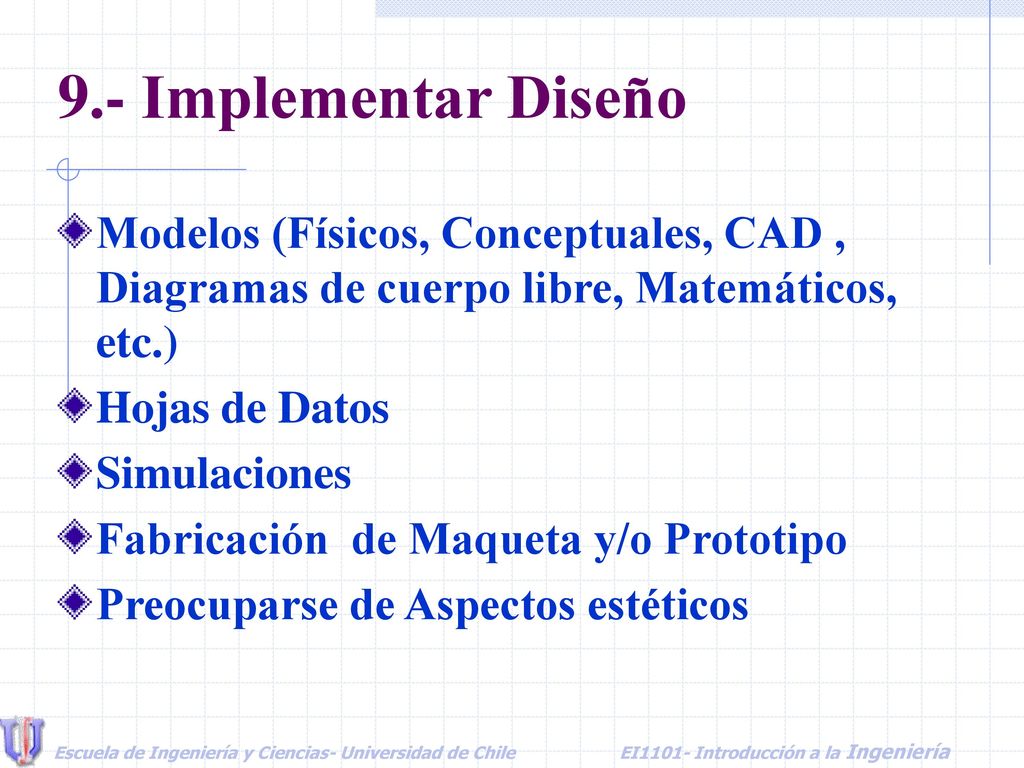 9.- Implementar Diseño

Modelos (Físicos, Conceptuales, CAD , Diagramas de cuerpo libre, Matemáticos, etc.)

Hojas de Datos

Simulaciones

Fabricación de Maqueta y/o Prototipo

Preocuparse de Aspectos estéticos

Escuela de Ingeniería y Ciencias- Universidad de Chile

EI1101- Introducción a la Ingeniería